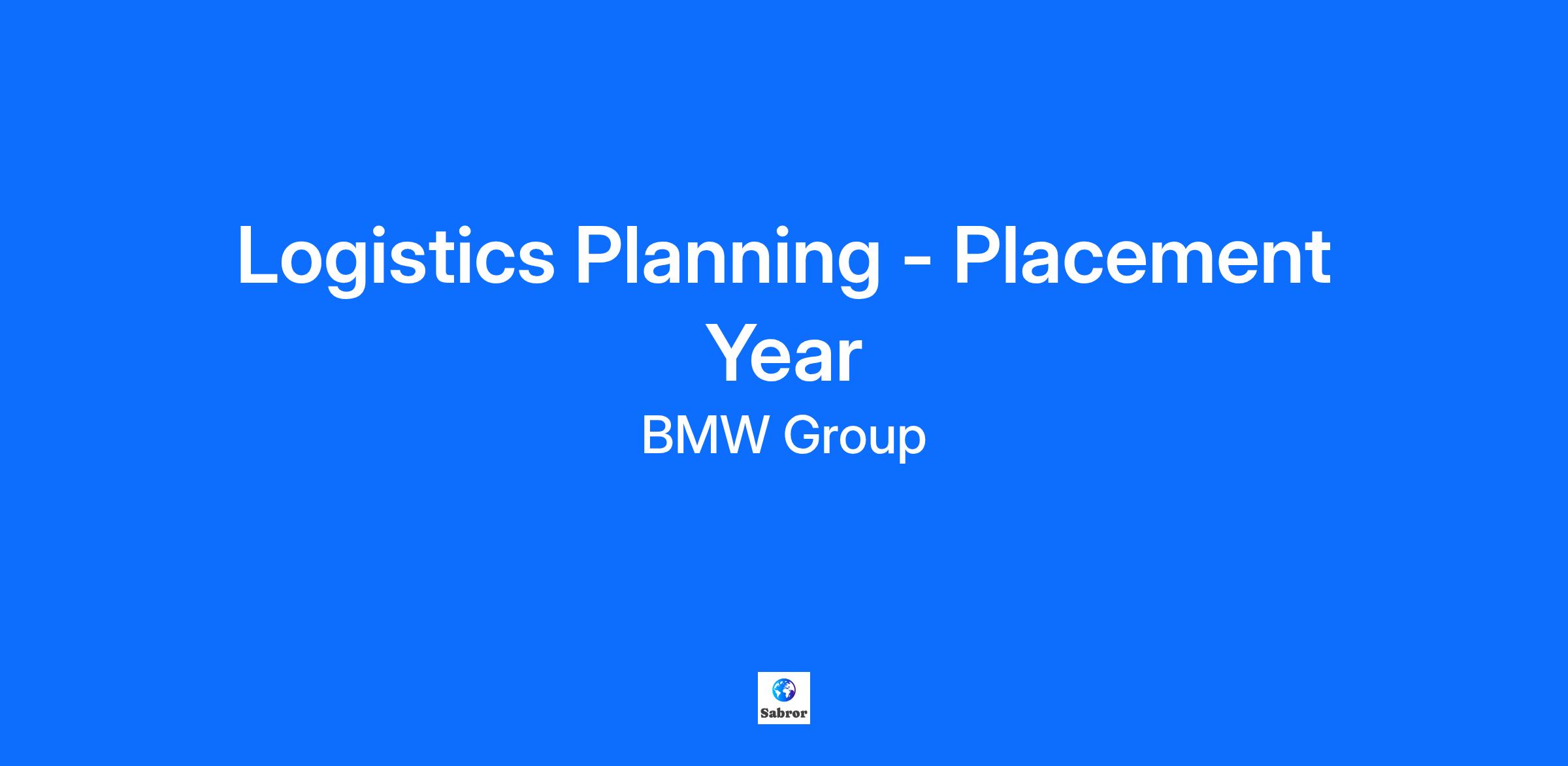 Logistics Planning - Placement Year

BMW Group

Sabror